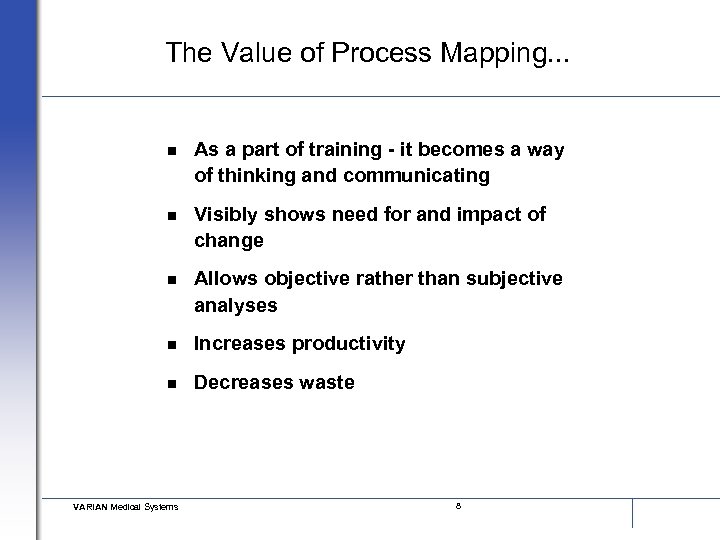 The Value of Process Mapping...

- As a part of training - it becomes a way of thinking and communicating
- Visibly shows need for and impact of change
- Allows objective rather than subjective analyses
- Increases productivity
- Decreases waste

VARIAN Medical Systems

8